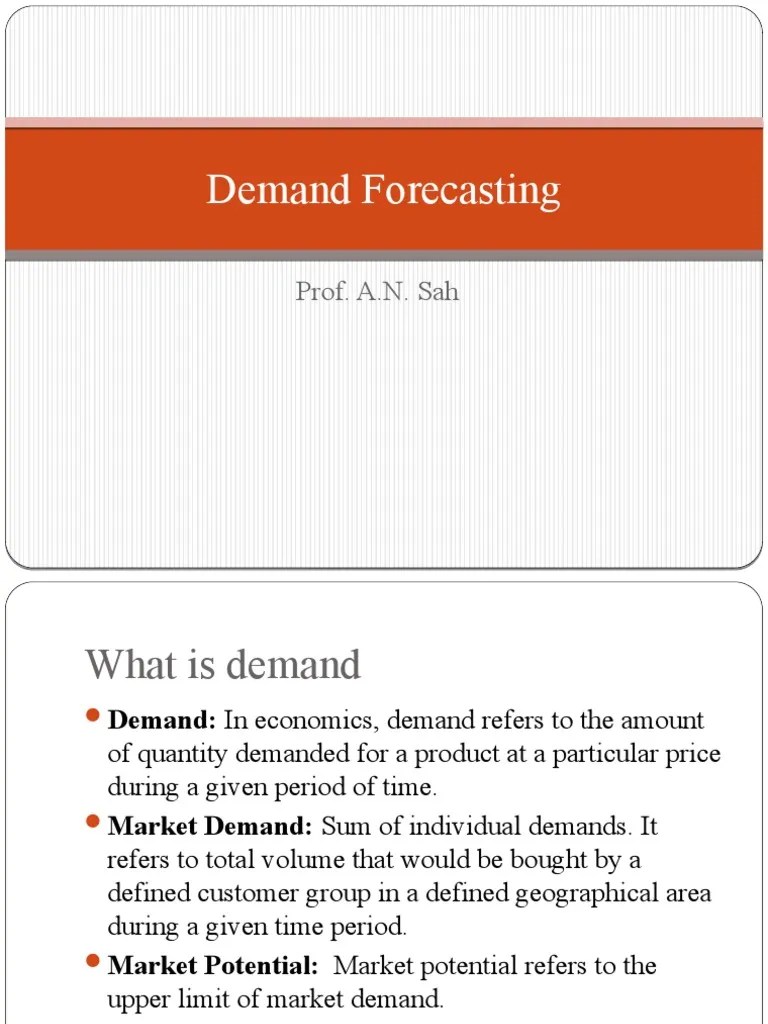 Demand Forecasting

Prof. A.N. Sah

What is demand

- **Demand:** In economics, demand refers to the amount of quantity demanded for a product at a particular price during a given period of time.
- **Market Demand:** Sum of individual demands. It refers to total volume that would be bought by a defined customer group in a defined geographical area during a given time period.
- **Market Potential:** Market potential refers to the upper limit of market demand.